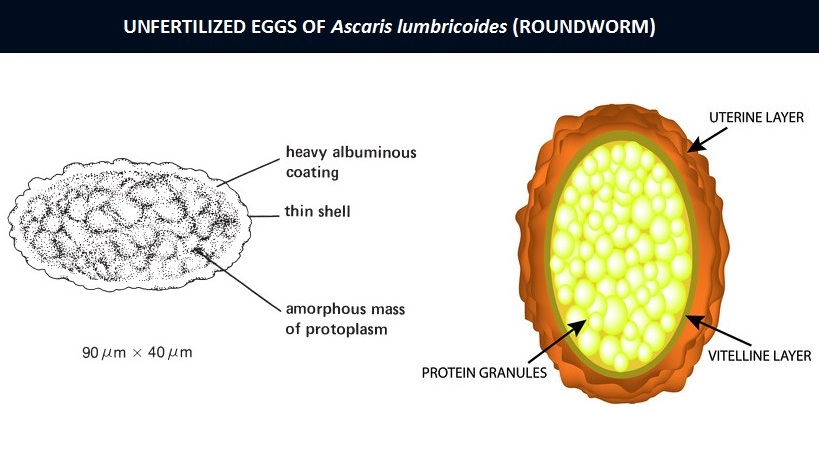 UNFERTILIZED EGGS OF Ascaris lumbricoides (ROUNDWORM)

heavy albuminous coating

thin shell

amorphous mass of protoplasm

$90\,\mu m \times 40\,\mu m$

UTERINE LAYER

VITELLINE LAYER

PROTEIN GRANULES